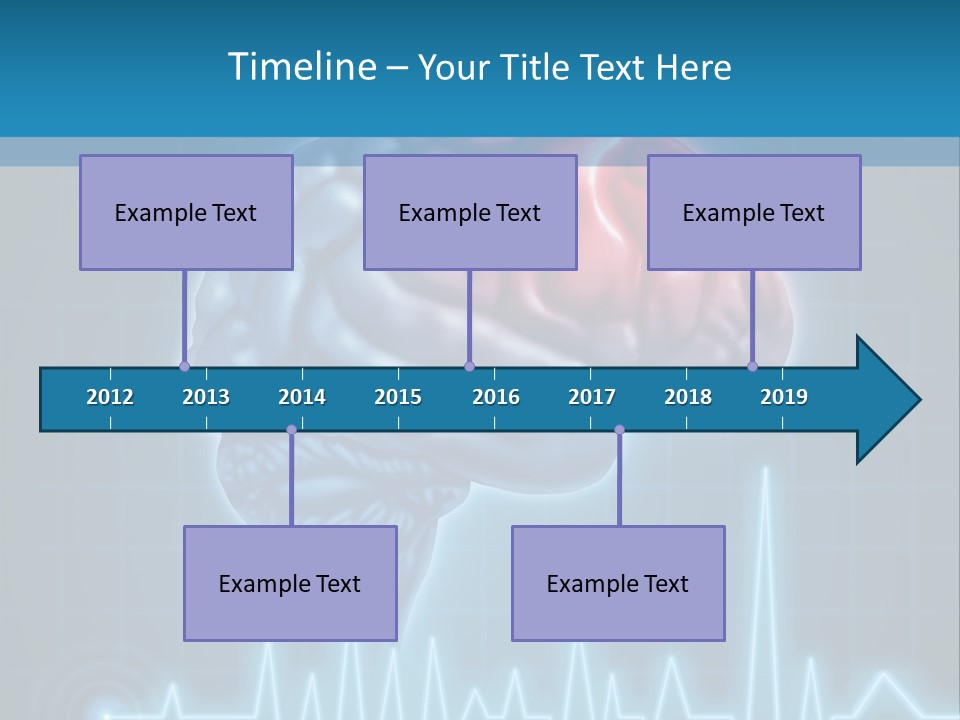 Timeline – Your Title Text Here

Example Text

Example Text

Example Text

2012 2013 2014 2015 2016 2017 2018 2019

Example Text

Example Text